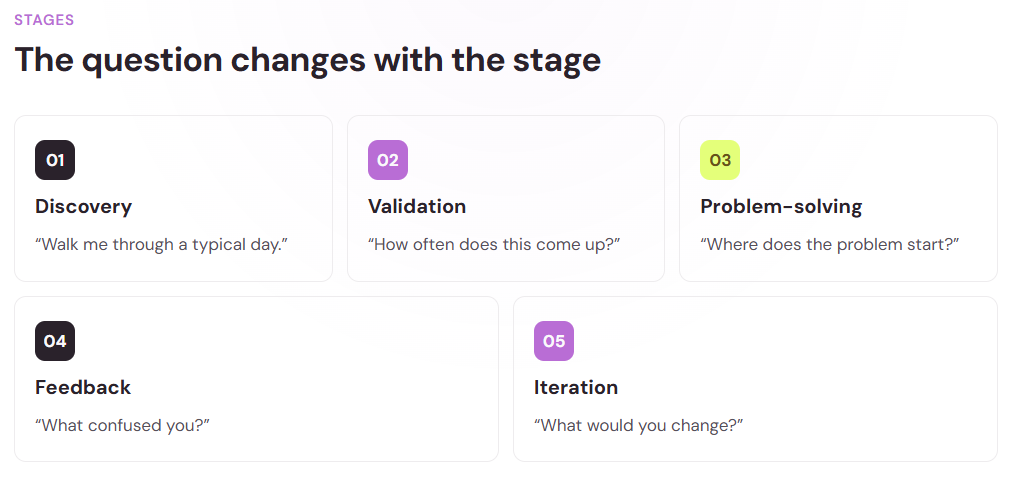 STAGES

The question changes with the stage

01

Discovery

“Walk me through a typical day.”

02

Validation

“How often does this come up?”

03

Problem-solving

“Where does the problem start?”

04

Feedback

“What confused you?”

05

Iteration

“What would you change?”